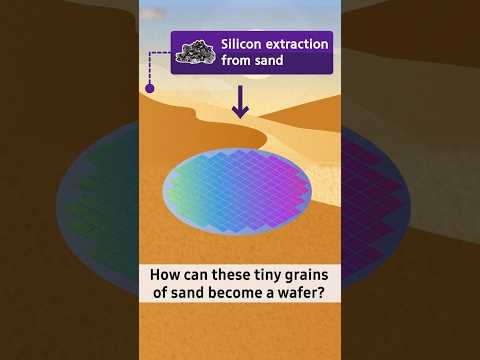 Silicon extraction from sand

How can these tiny grains of sand become a wafer?